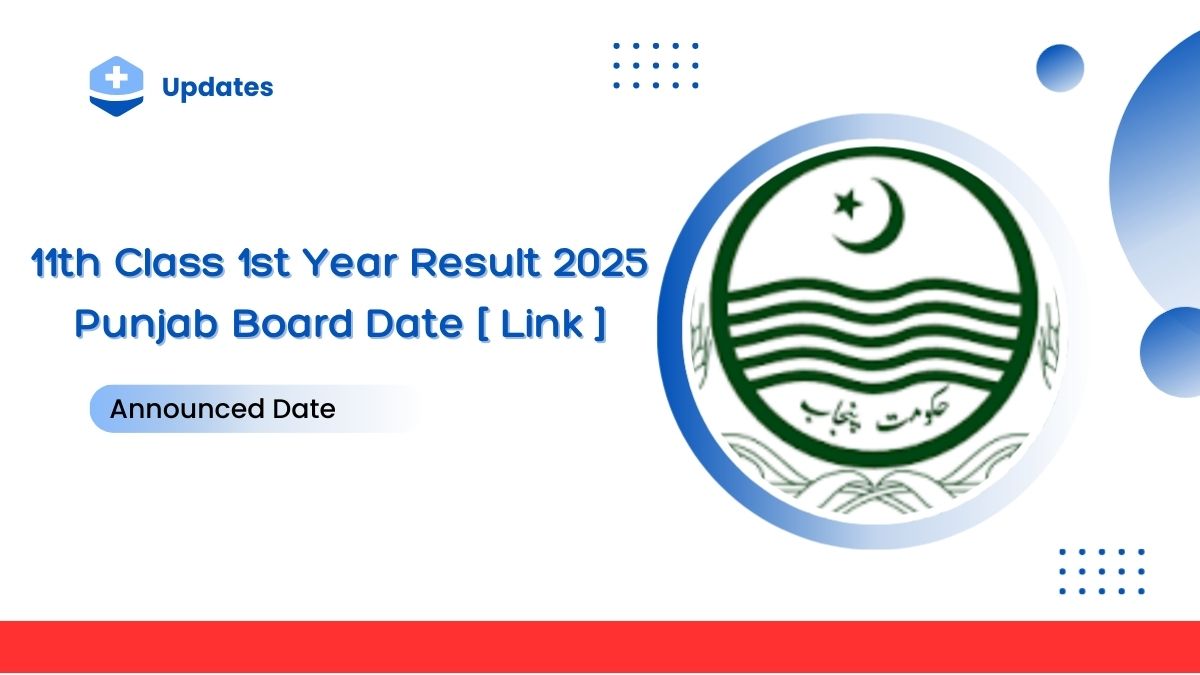 Updates

11th Class 1st Year Result 2025 Punjab Board Date [ Link ]

Announced Date

حکومت پنجاب